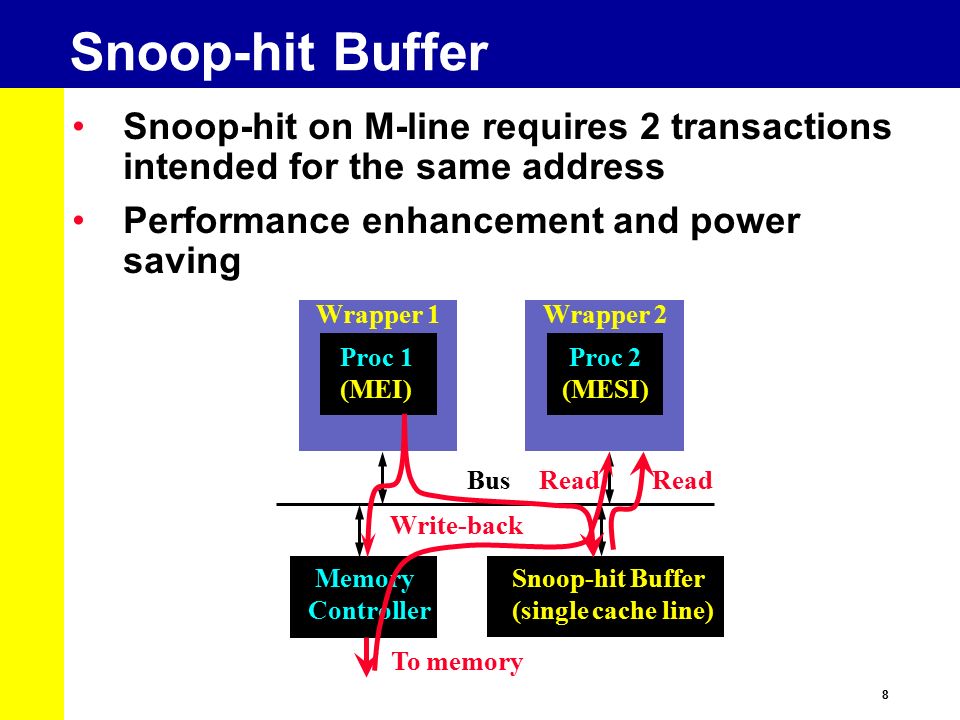 Snoop-hit Buffer

• Snoop-hit on M-line requires 2 transactions intended for the same address

• Performance enhancement and power saving

Wrapper 1

Proc 1
(MEI)

Wrapper 2

Proc 2
(MESI)

Bus

Read

Read

Write-back

Memory
Controller

Snoop-hit Buffer
(single cache line)

To memory

8